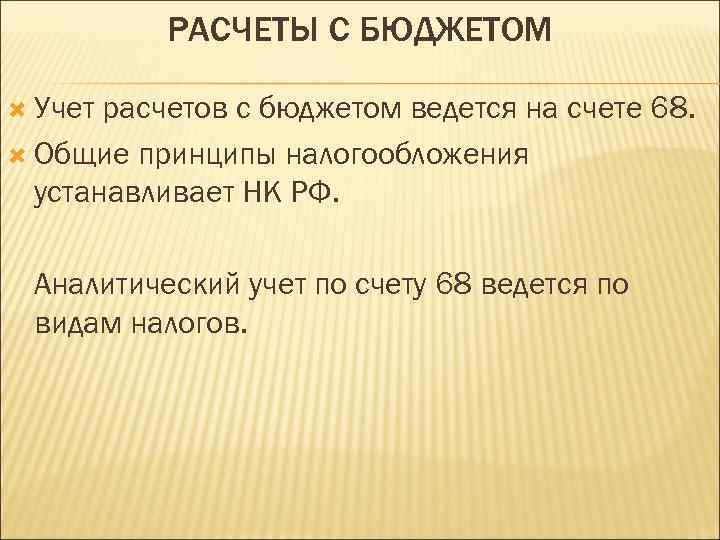 РАСЧЕТЫ С БЮДЖЕТОМ

Учет расчетов с бюджетом ведется на счете 68.

Общие принципы налогообложения устанавливает НК РФ.

Аналитический учет по счету 68 ведется по видам налогов.